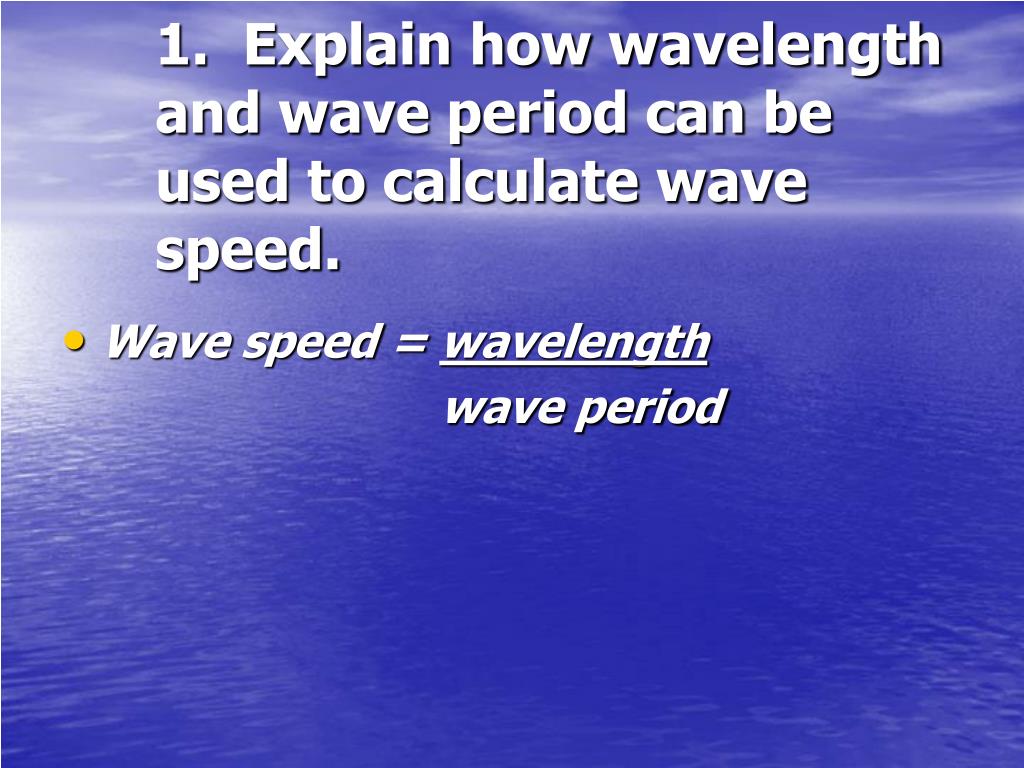 1. Explain how wavelength and wave period can be used to calculate wave speed.

• Wave speed = $\frac{\text{wavelength}}{\text{wave period}}$